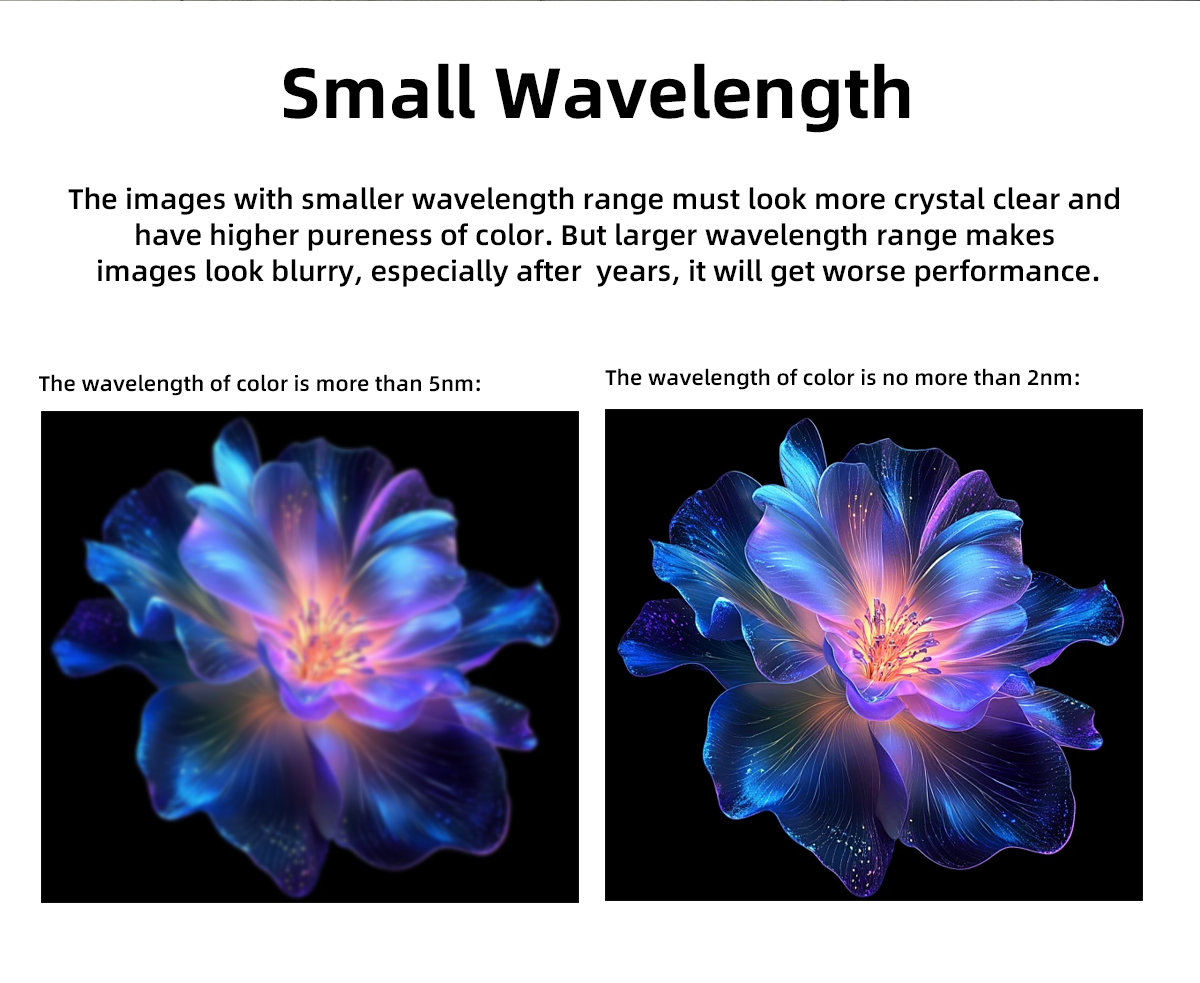 Small Wavelength

The images with smaller wavelength range must look more crystal clear and have higher pureness of color. But larger wavelength range makes images look blurry, especially after years, it will get worse performance.

The wavelength of color is more than 5nm:

The wavelength of color is no more than 2nm: